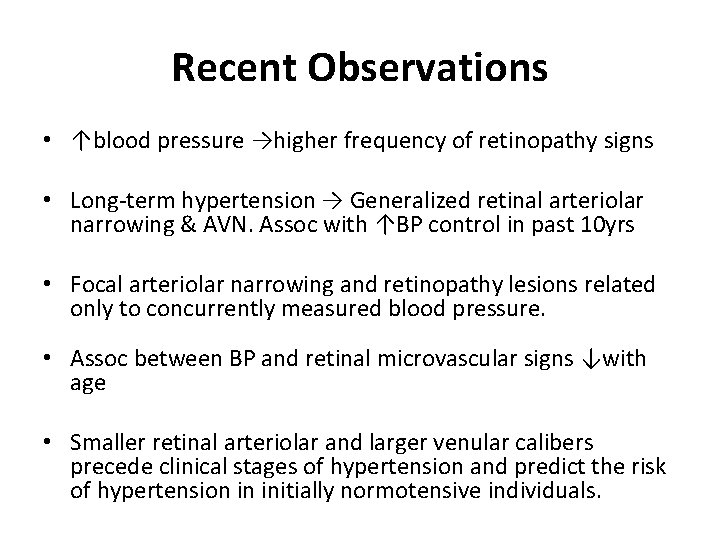 Recent Observations

• ↑blood pressure →higher frequency of retinopathy signs

• Long-term hypertension → Generalized retinal arteriolar narrowing & AVN. Assoc with ↑BP control in past 10yrs

• Focal arteriolar narrowing and retinopathy lesions related only to concurrently measured blood pressure.

• Assoc between BP and retinal microvascular signs ↓with age

• Smaller retinal arteriolar and larger venular calibers precede clinical stages of hypertension and predict the risk of hypertension in initially normotensive individuals.